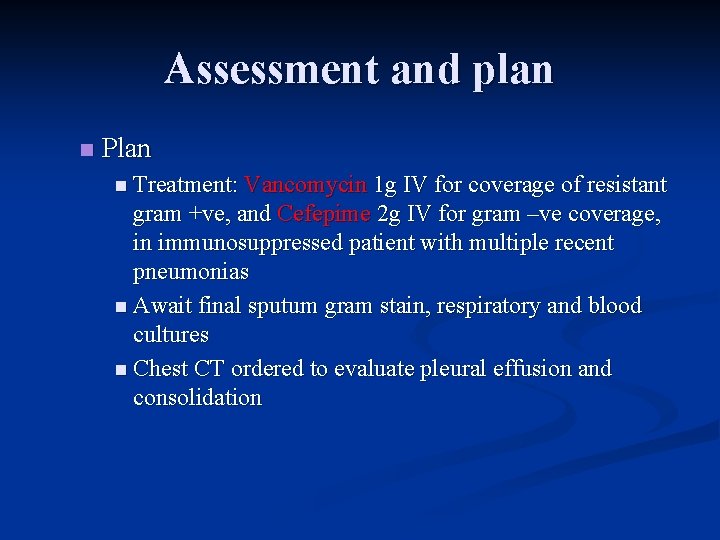 Assessment and plan

Plan

Treatment: Vancomycin 1g IV for coverage of resistant gram +ve, and Cefepime 2g IV for gram –ve coverage, in immunosuppressed patient with multiple recent pneumonias

Await final sputum gram stain, respiratory and blood cultures

Chest CT ordered to evaluate pleural effusion and consolidation